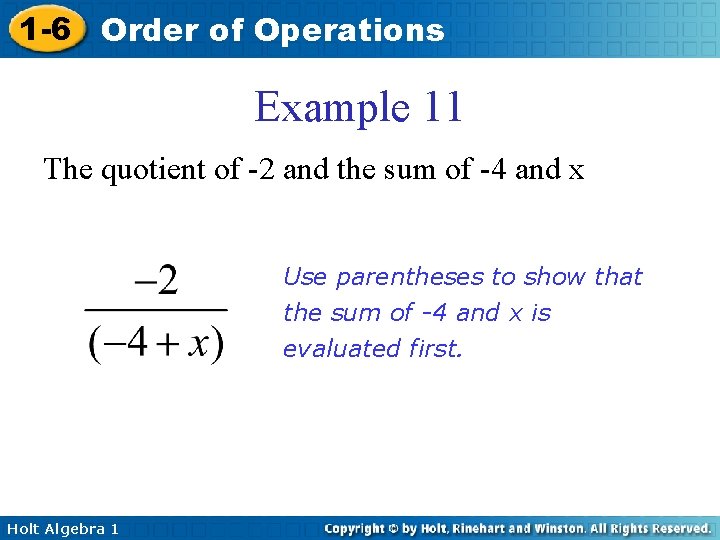 1-6 Order of Operations

Example 11

The quotient of -2 and the sum of -4 and x

$\frac{-2}{(-4+x)}$

Use parentheses to show that the sum of -4 and x is evaluated first.

Holt Algebra 1

Copyright © by Holt, Rinehart and Winston. All Rights Reserved.